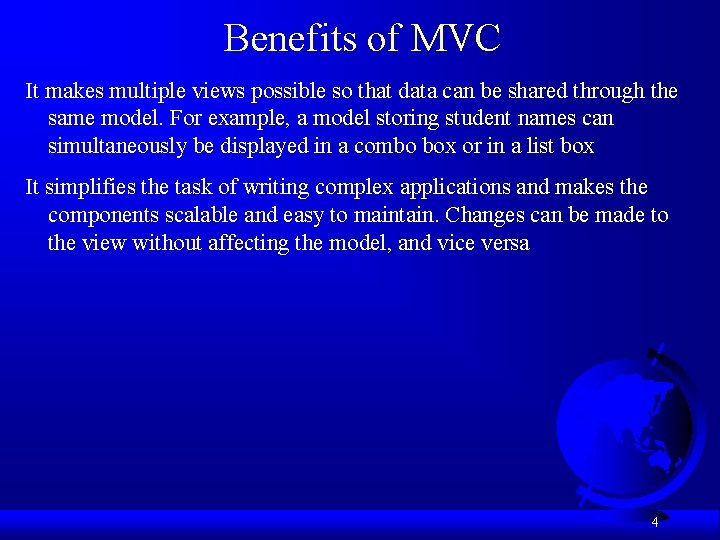 Benefits of MVC

It makes multiple views possible so that data can be shared through the same model. For example, a model storing student names can simultaneously be displayed in a combo box or in a list box

It simplifies the task of writing complex applications and makes the components scalable and easy to maintain. Changes can be made to the view without affecting the model, and vice versa

4